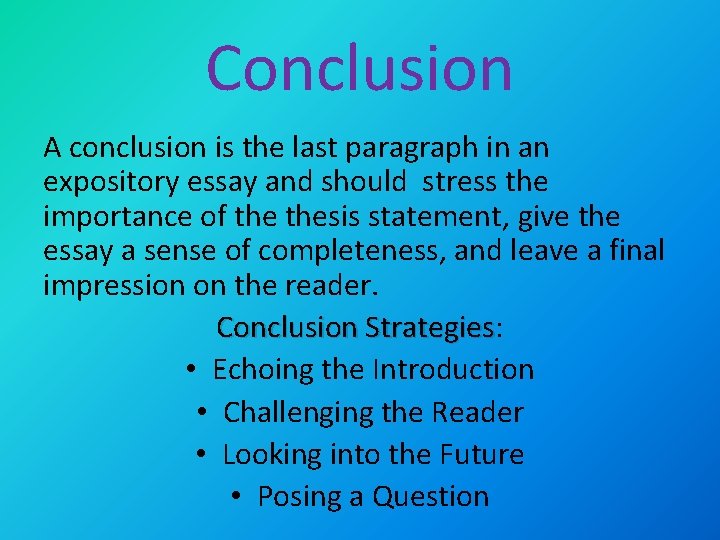 Conclusion

A conclusion is the last paragraph in an expository essay and should  stress the importance of the thesis statement, give the essay a sense of completeness, and leave a final impression on the reader.

Conclusion Strategies:

• Echoing the Introduction
• Challenging the Reader
• Looking into the Future
• Posing a Question